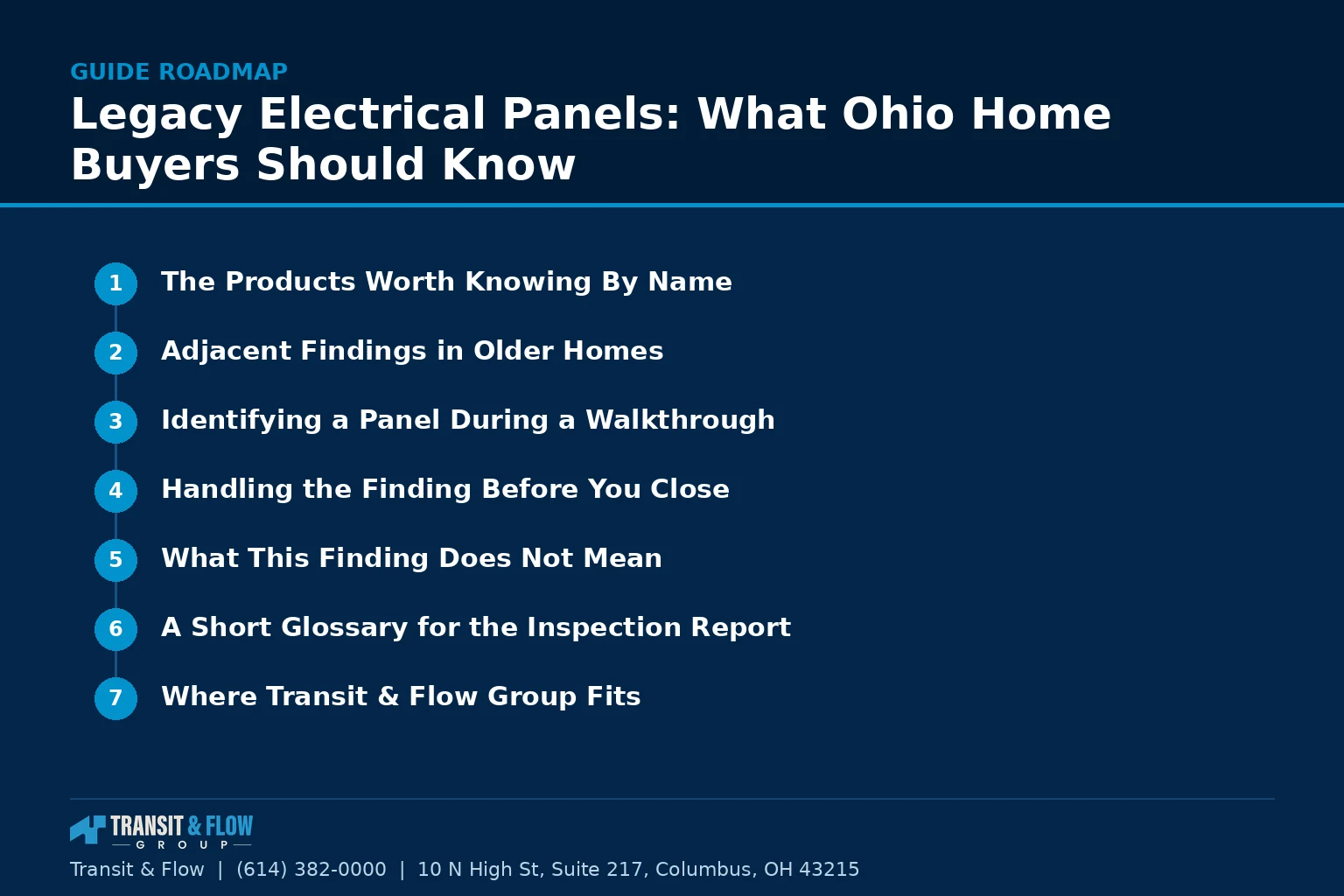 GUIDE ROADMAP

Legacy Electrical Panels: What Ohio Home Buyers Should Know

1 The Products Worth Knowing By Name

2 Adjacent Findings in Older Homes

3 Identifying a Panel During a Walkthrough

4 Handling the Finding Before You Close

5 What This Finding Does Not Mean

6 A Short Glossary for the Inspection Report

7 Where Transit & Flow Group Fits

TRANSIT & FLOW
GROUP

Transit & Flow | (614) 382-0000 | 10 N High St, Suite 217, Columbus, OH 43215